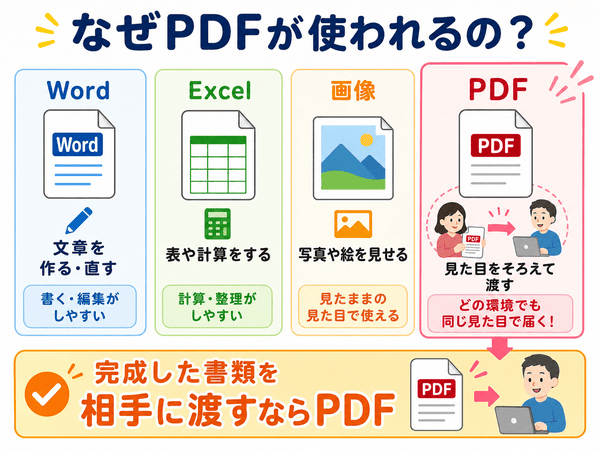 なぜPDFが使われるの？

Word

Word

文章を作る・直す

書く・編集がしやすい

Excel

表や計算をする

計算・整理がしやすい

画像

写真や絵を見せる

見たままの見た目で使える

PDF

PDF

PDF

見た目をそろえて渡す

どの環境でも同じ見た目で届く！

完成した書類を相手に渡すならPDF

PDF